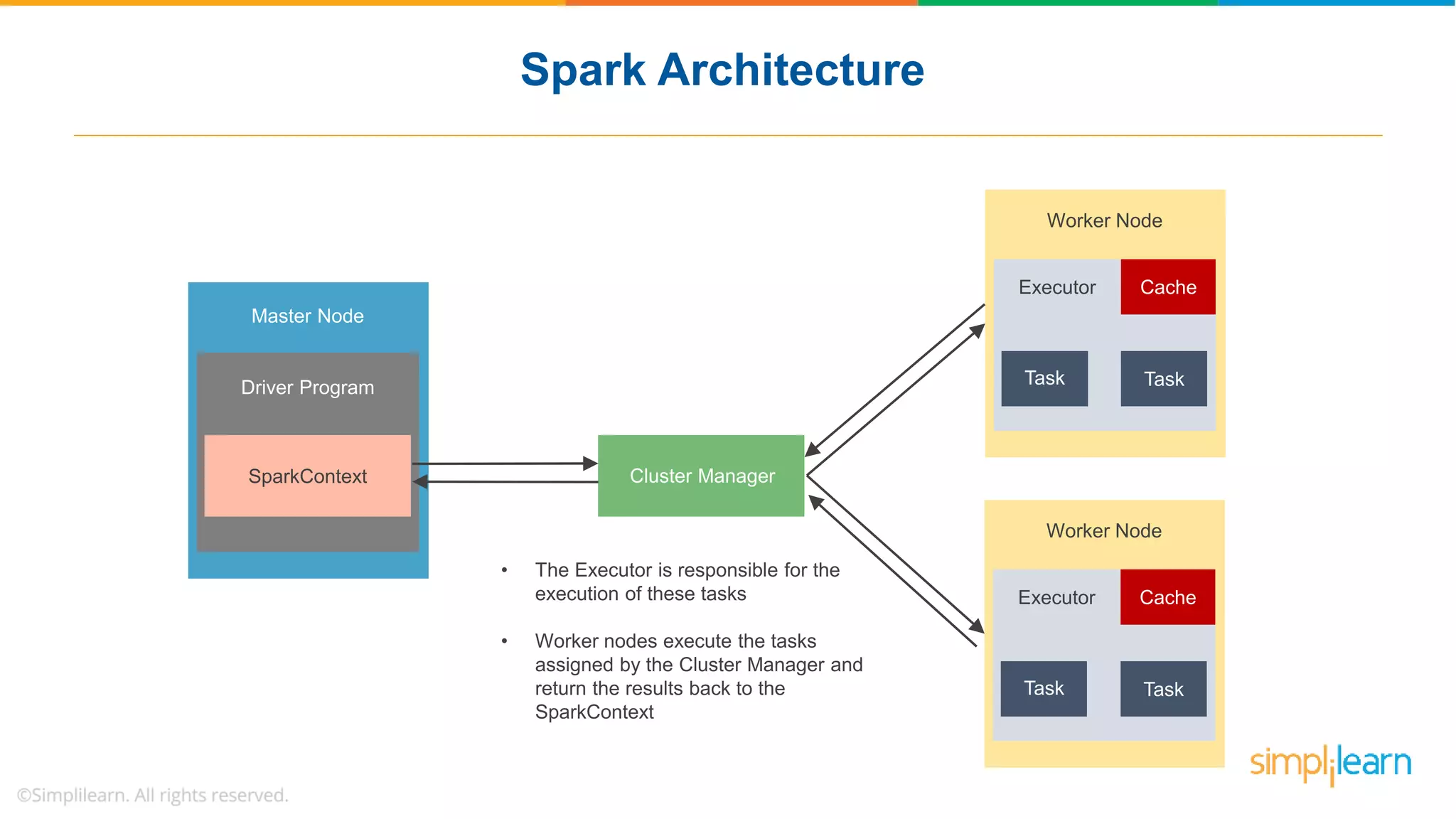 Spark Architecture

Master Node

Driver Program

SparkContext

Cluster Manager

Worker Node

Executor

Cache

Task

Task

Worker Node

Executor

Cache

Task

Task

• The Executor is responsible for the execution of these tasks

• Worker nodes execute the tasks assigned by the Cluster Manager and return the results back to the SparkContext

simplilearn

©Simplilearn. All rights reserved.